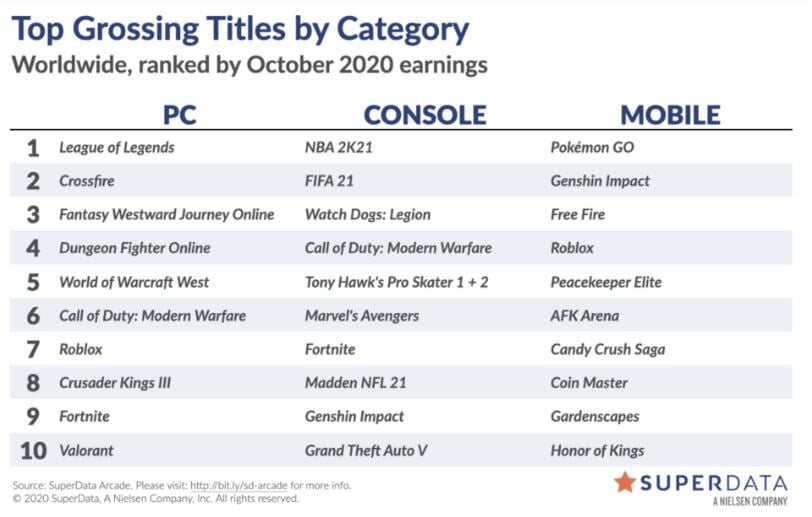 Top Grossing Titles by Category
Worldwide, ranked by October 2020 earnings

| | PC | CONSOLE | MOBILE |
|---|---|---|---|
| 1 | League of Legends | NBA 2K21 | Pokémon GO |
| 2 | Crossfire | FIFA 21 | Genshin Impact |
| 3 | Fantasy Westward Journey Online | Watch Dogs: Legion | Free Fire |
| 4 | Dungeon Fighter Online | Call of Duty: Modern Warfare | Roblox |
| 5 | World of Warcraft West | Tony Hawk's Pro Skater 1 + 2 | Peacekeeper Elite |
| 6 | Call of Duty: Modern Warfare | Marvel's Avengers | AFK Arena |
| 7 | Roblox | Fortnite | Candy Crush Saga |
| 8 | Crusader Kings III | Madden NFL 21 | Coin Master |
| 9 | Fortnite | Genshin Impact | Gardenscapes |
| 10 | Valorant | Grand Theft Auto V | Honor of Kings |

Source: SuperData Arcade. Please visit: http://bit.ly/sd-arcade for more info.
© 2020 SuperData, A Nielsen Company, Inc. All rights reserved.

SUPERDATA
A NIELSEN COMPANY